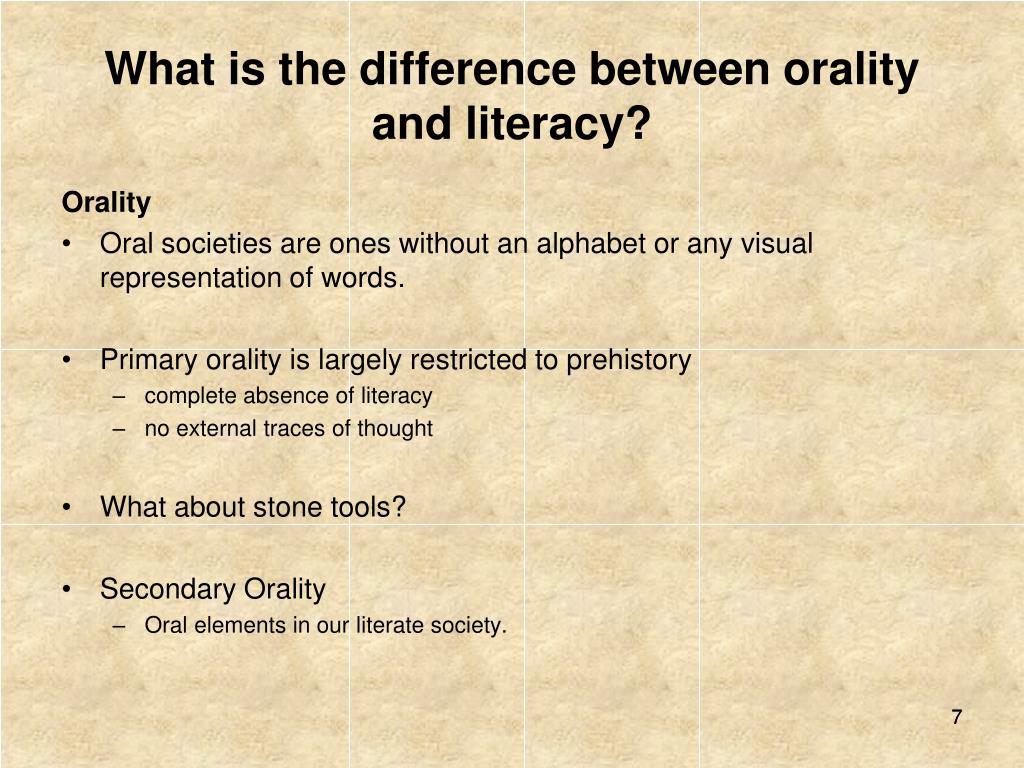 What is the difference between orality and literacy?

Orality

• Oral societies are ones without an alphabet or any visual representation of words.

• Primary orality is largely restricted to prehistory
  – complete absence of literacy
  – no external traces of thought

• What about stone tools?

• Secondary Orality
  – Oral elements in our literate society.

7